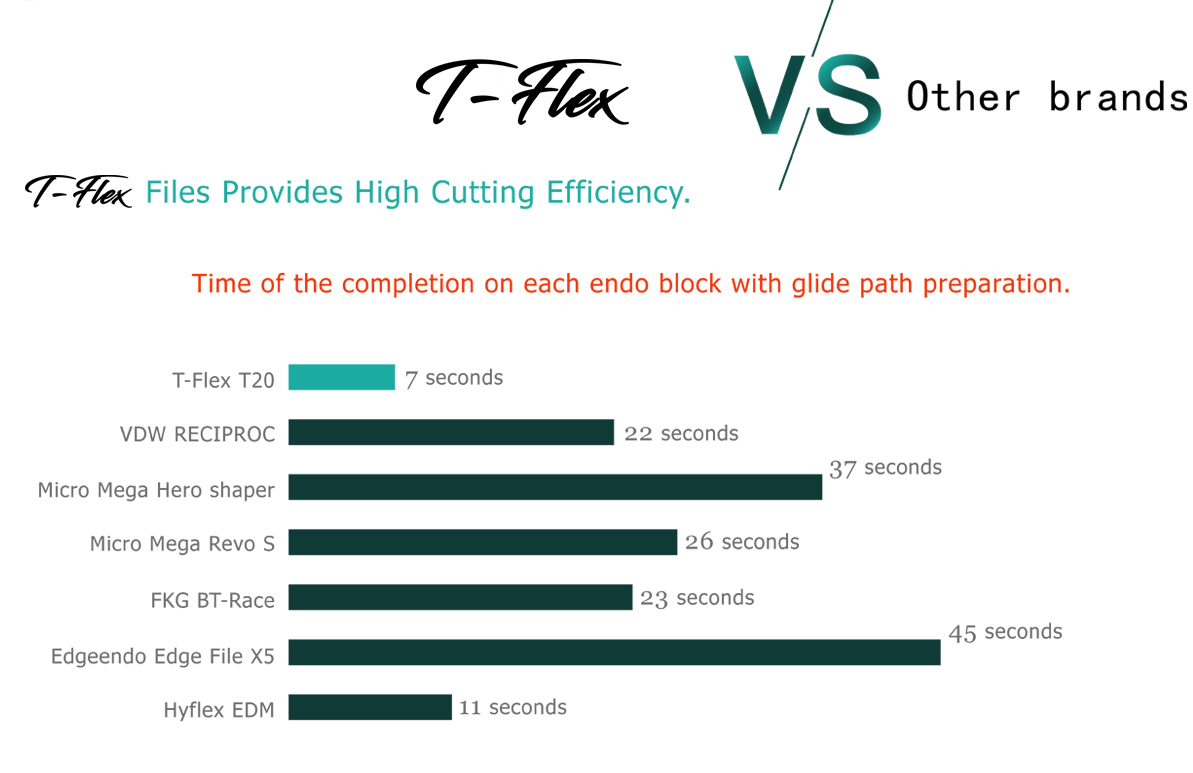 T-Flex VS Other brands

T-Flex Files Provides High Cutting Efficiency.

Time of the completion on each endo block with glide path preparation.

T-Flex T20 7 seconds
VDW RECIPROC 22 seconds
Micro Mega Hero shaper 37 seconds
Micro Mega Revo S 26 seconds
FKG BT-Race 23 seconds
Edgeendo Edge File X5 45 seconds
Hyflex EDM 11 seconds